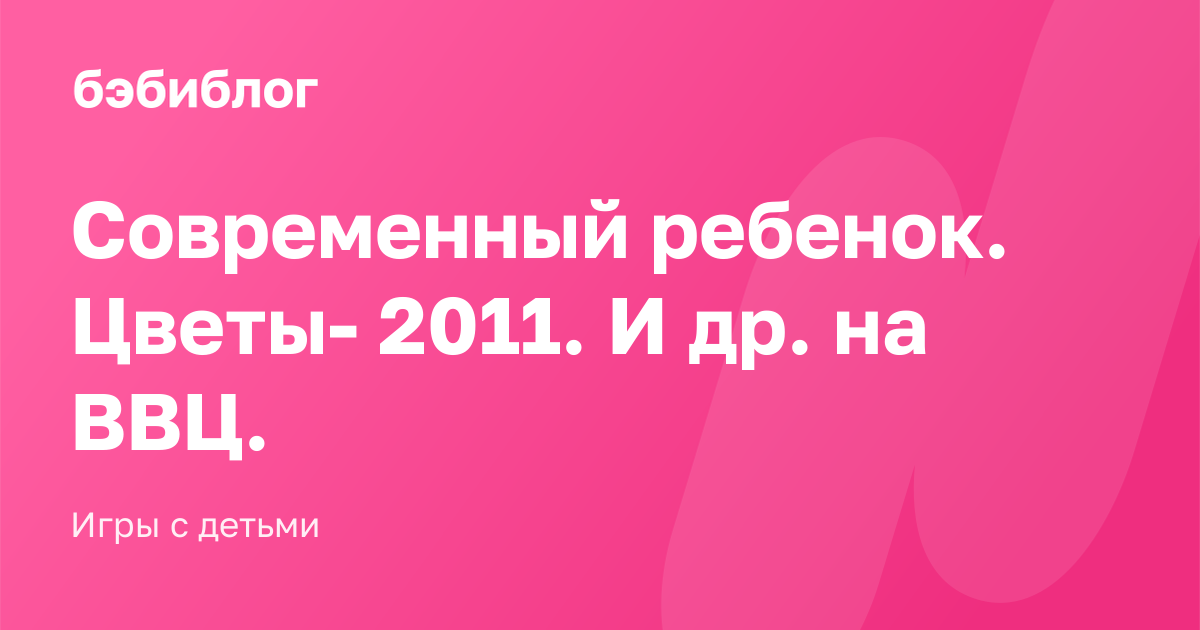 бэбиблог

Современный ребенок. Цветы- 2011. И др. на ВВЦ.

Игры с детьми